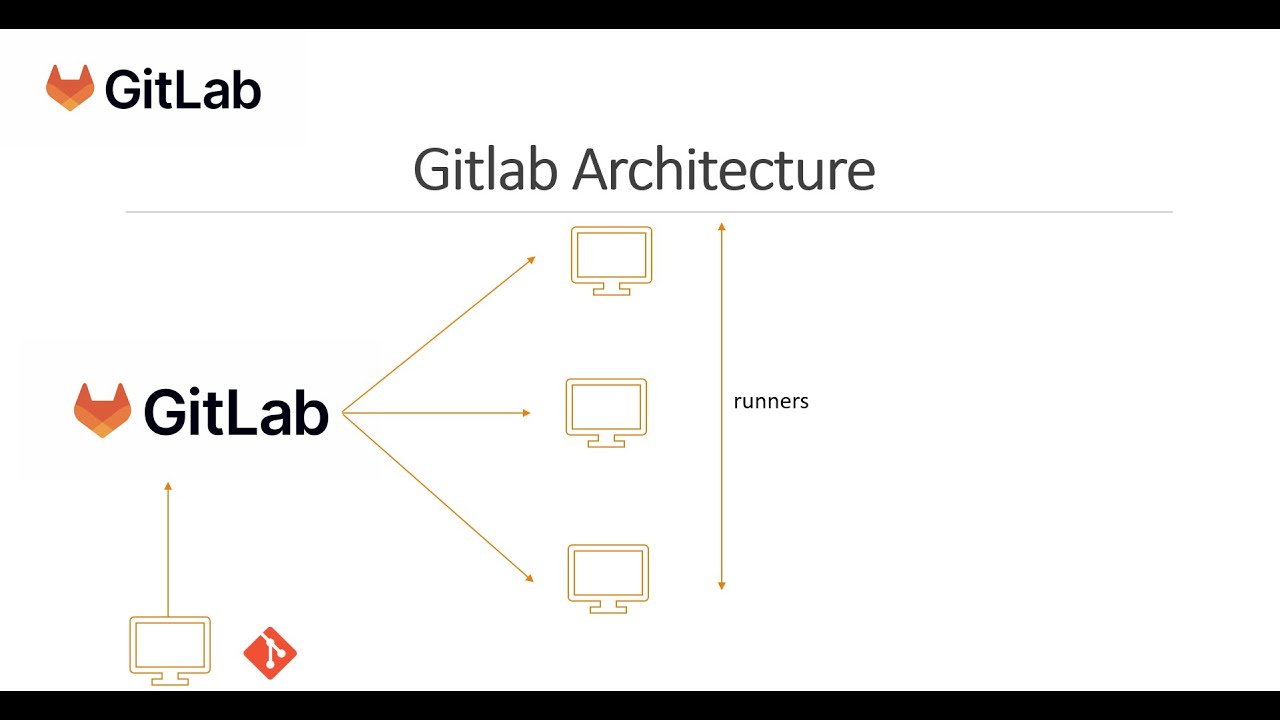 GitLab

Gitlab Architecture

GitLab

runners